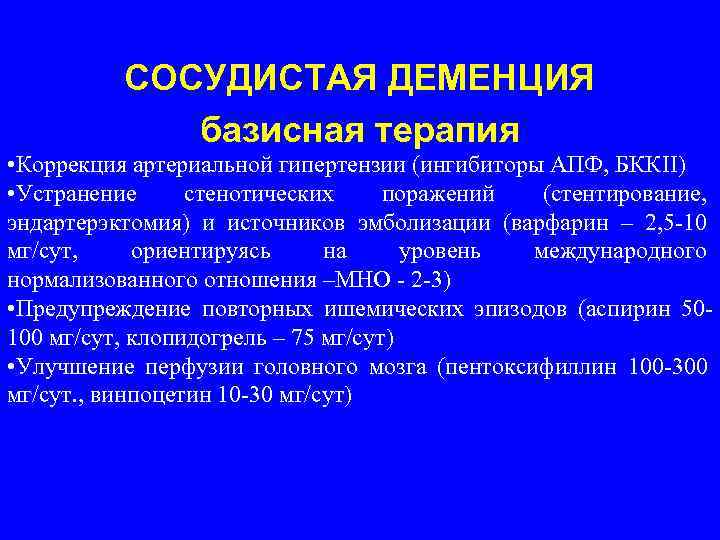 СОСУДИСТАЯ ДЕМЕНЦИЯ

базисная терапия

•Коррекция артериальной гипертензии (ингибиторы АПФ, БККII)

•Устранение стенотических поражений (стентирование, эндартерэктомия) и источников эмболизации (варфарин – 2,5-10 мг/сут, ориентируясь на уровень международного нормализованного отношения –МНО - 2-3)

•Предупреждение повторных ишемических эпизодов (аспирин 50-100 мг/сут, клопидогрель – 75 мг/сут)

•Улучшение перфузии головного мозга (пентоксифиллин 100-300 мг/сут., винпоцетин 10-30 мг/сут)